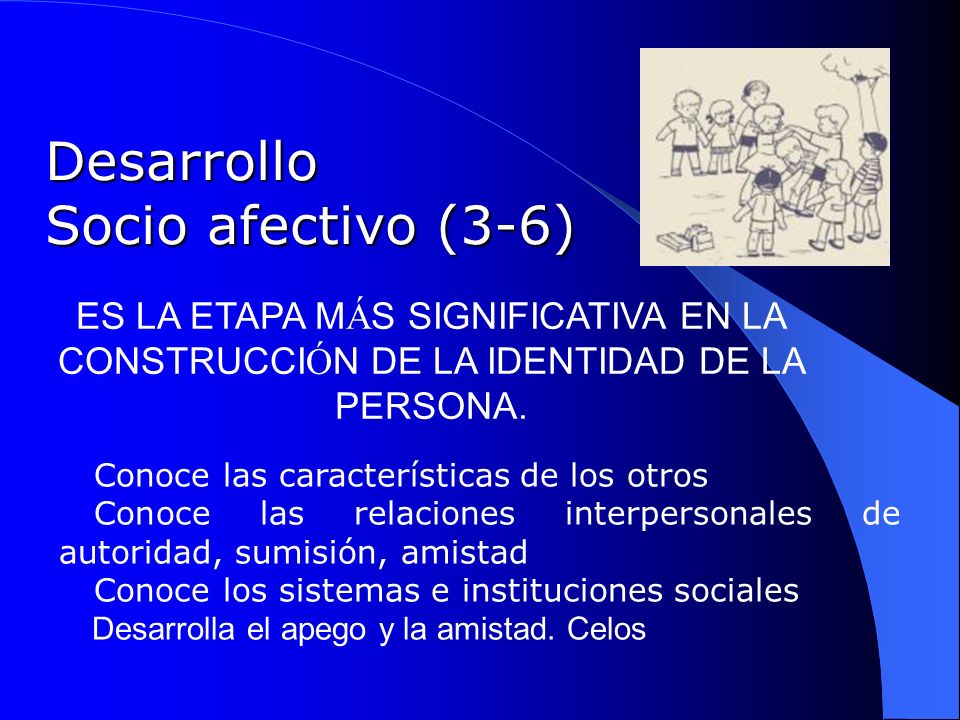 Desarrollo
Socio afectivo (3-6)

ES LA ETAPA MÁS SIGNIFICATIVA EN LA CONSTRUCCIÓN DE LA IDENTIDAD DE LA PERSONA.

Conoce las características de los otros
Conoce las relaciones interpersonales de autoridad, sumisión, amistad
Conoce los sistemas e instituciones sociales
Desarrolla el apego y la amistad. Celos